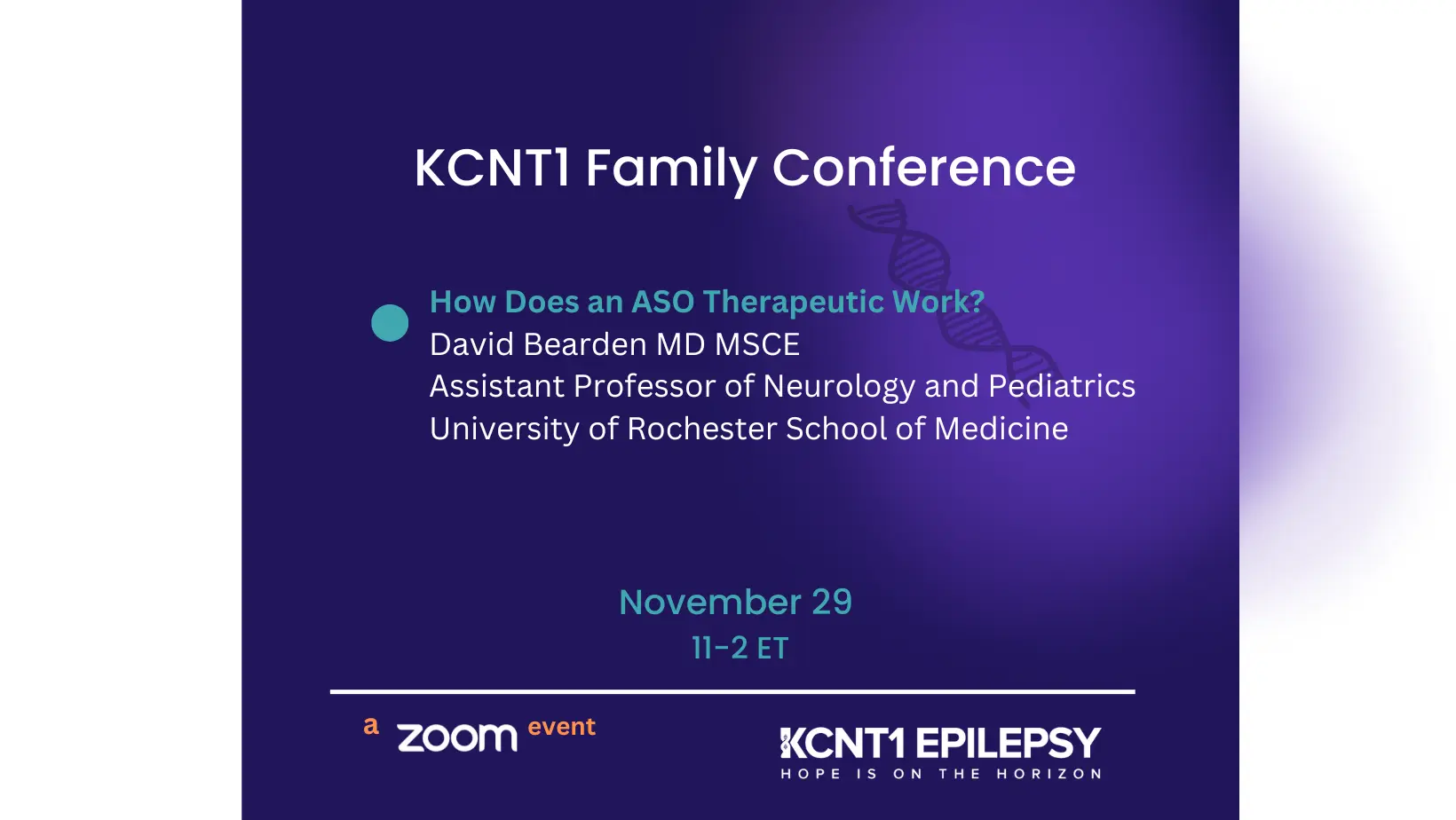 KCNT1 Family Conference

How Does an ASO Therapeutic Work?
David Bearden MD MSCE
Assistant Professor of Neurology and Pediatrics
University of Rochester School of Medicine

November 29
11-2 ET

a zoom event

KCNT1 EPILEPSY
HOPE IS ON THE HORIZON